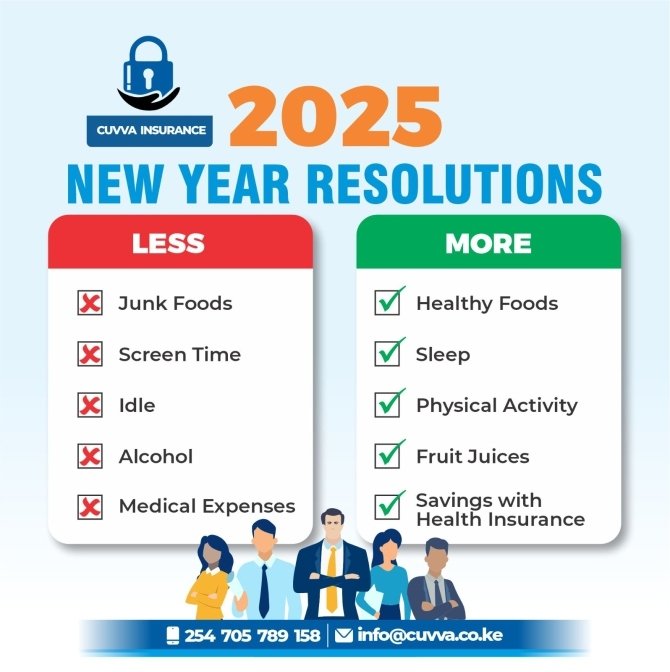 CUVVA INSURANCE

2025

NEW YEAR RESOLUTIONS

LESS

Junk Foods

Screen Time

Idle

Alcohol

Medical Expenses

MORE

Healthy Foods

Sleep

Physical Activity

Fruit Juices

Savings with Health Insurance

254 705 789 158 | info@cuvva.co.ke